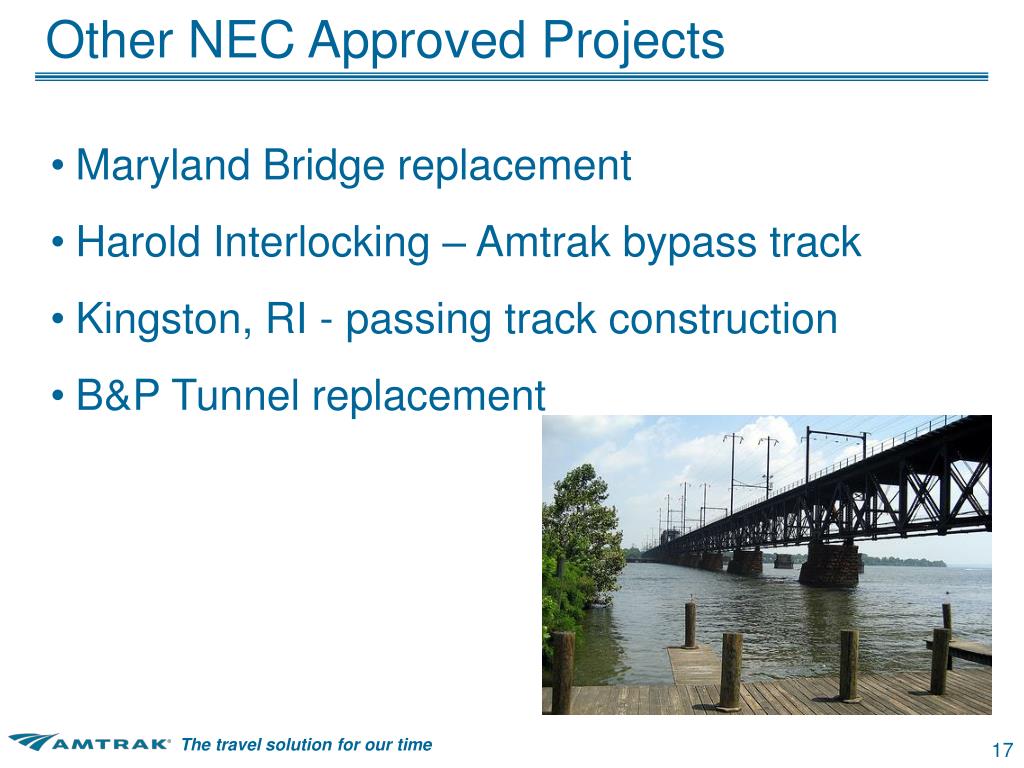 Other NEC Approved Projects

• Maryland Bridge replacement

• Harold Interlocking – Amtrak bypass track

• Kingston, RI - passing track construction

• B&P Tunnel replacement

AMTRAK® The travel solution for our time

17